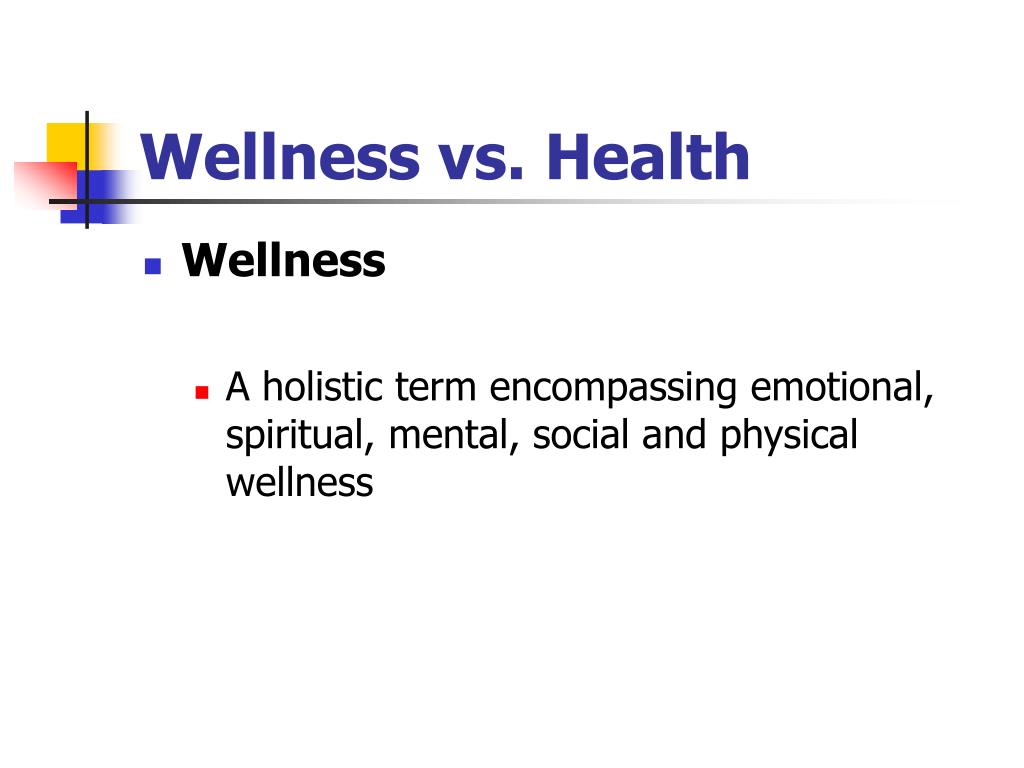 Wellness vs. Health

Wellness

A holistic term encompassing emotional, spiritual, mental, social and physical wellness